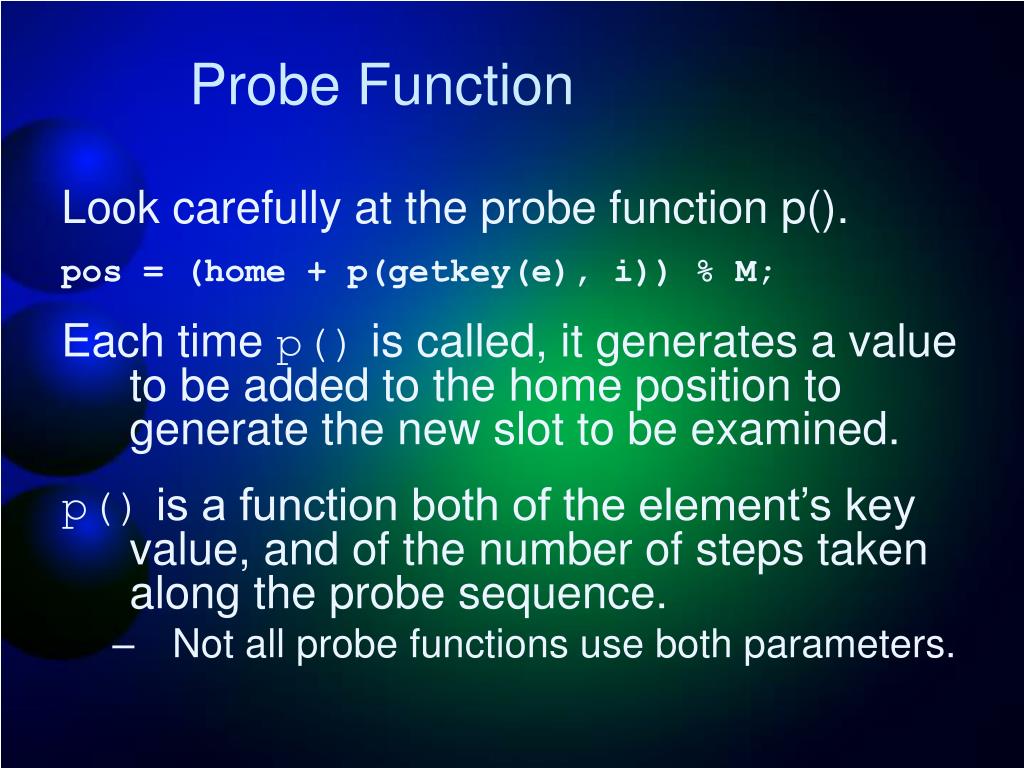 Probe Function

Look carefully at the probe function p().

pos = (home + p(getkey(e), i)) % M;

Each time p() is called, it generates a value to be added to the home position to generate the new slot to be examined.

p() is a function both of the element’s key value, and of the number of steps taken along the probe sequence.

– Not all probe functions use both parameters.